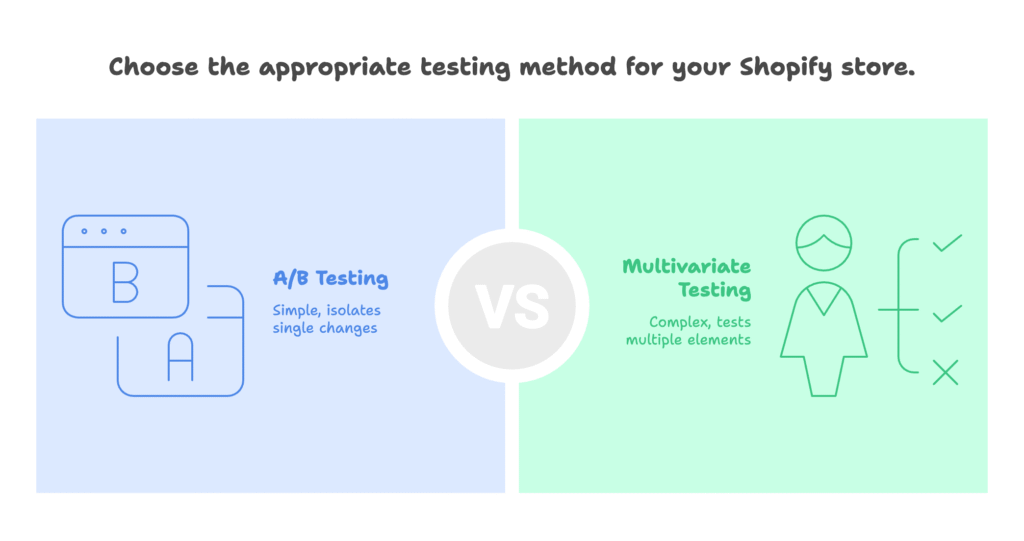 Choose the appropriate testing method for your Shopify store.

B

A

A/B Testing

Simple, isolates single changes

VS

Multivariate Testing

Complex, tests multiple elements